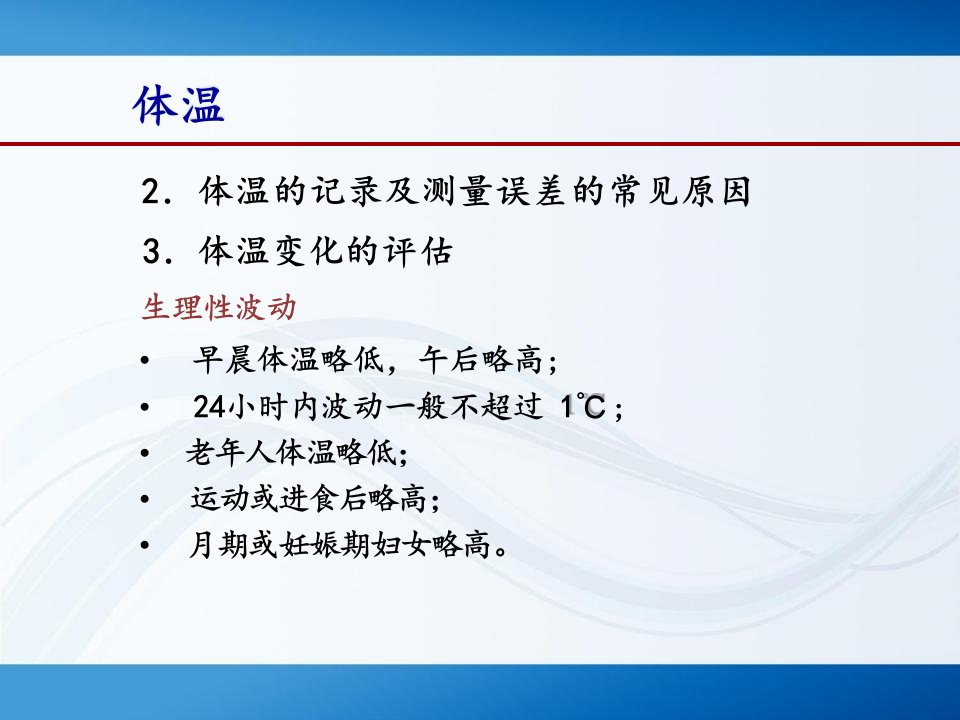 体温

2. 体温的记录及测量误差的常见原因

3. 体温变化的评估

生理性波动

• 早晨体温略低，午后略高；
• 24小时内波动一般不超过 1℃；
• 老年人体温略低;
• 运动或进食后略高;
• 月期或妊娠期妇女略高。